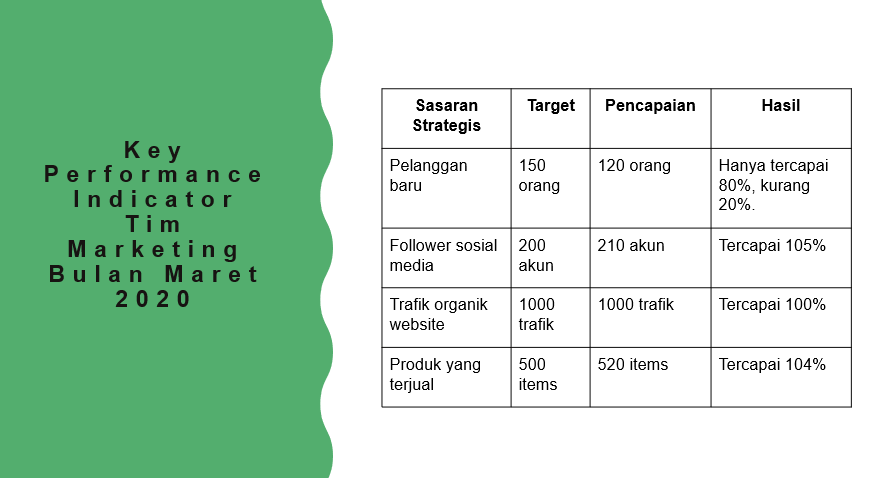 Key Performance Indicator Tim Marketing Bulan Maret 2020

| Sasaran Strategis | Target | Pencapaian | Hasil |
|---|---|---|---|
| Pelanggan baru | 150 orang | 120 orang | Hanya tercapai 80%, kurang 20%. |
| Follower sosial media | 200 akun | 210 akun | Tercapai 105% |
| Trafik organik website | 1000 trafik | 1000 trafik | Tercapai 100% |
| Produk yang terjual | 500 items | 520 items | Tercapai 104% |